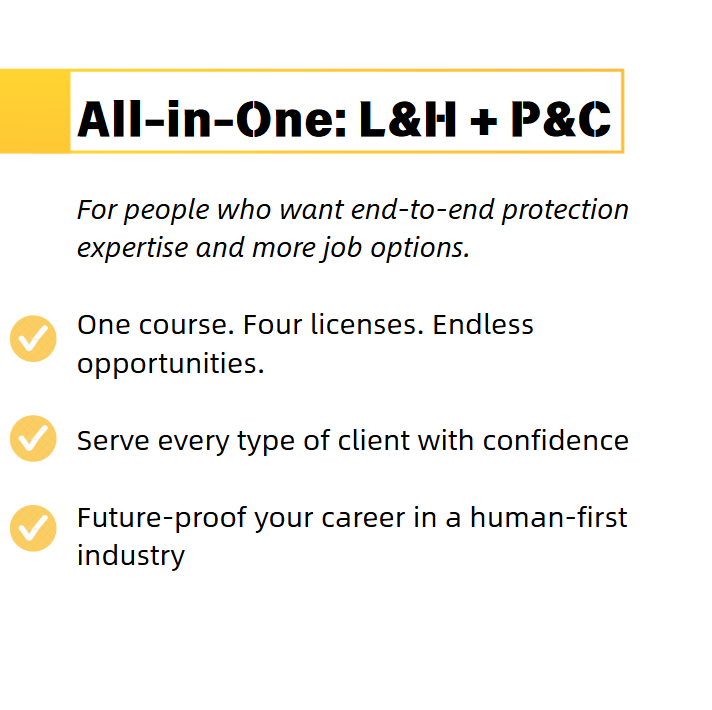 All-in-One: L&H + P&C

For people who want end-to-end protection expertise and more job options.

One course. Four licenses. Endless opportunities.

Serve every type of client with confidence

Future-proof your career in a human-first industry